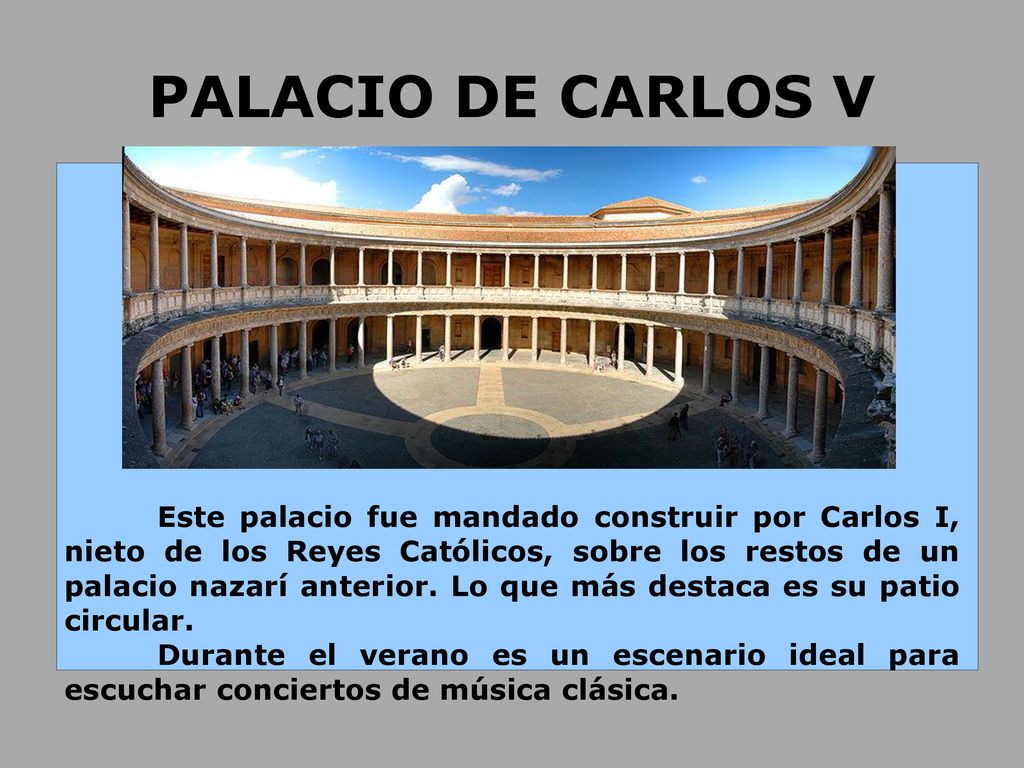 PALACIO DE CARLOS V

Este palacio fue mandado construir por Carlos I, nieto de los Reyes Católicos, sobre los restos de un palacio nazarí anterior. Lo que más destaca es su patio circular.

Durante el verano es un escenario ideal para escuchar conciertos de música clásica.